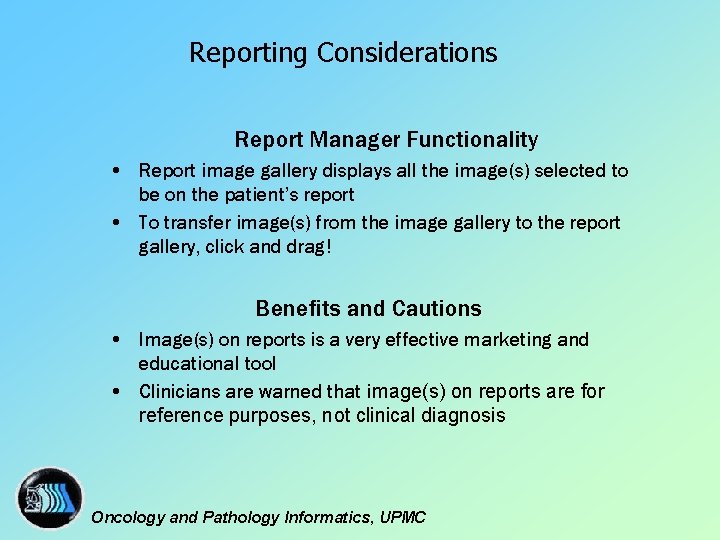 Reporting Considerations

Report Manager Functionality

• Report image gallery displays all the image(s) selected to be on the patient's report
• To transfer image(s) from the image gallery to the report gallery, click and drag!

Benefits and Cautions

• Image(s) on reports is a very effective marketing and educational tool
• Clinicians are warned that image(s) on reports are for reference purposes, not clinical diagnosis

Oncology and Pathology Informatics, UPMC